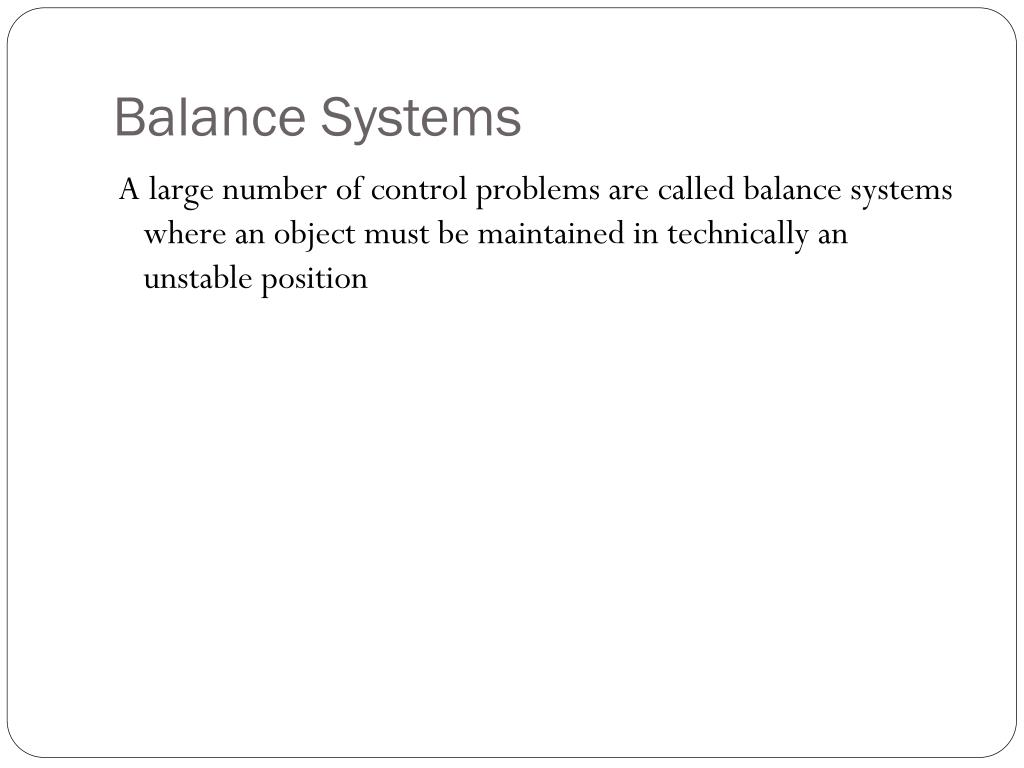 Balance Systems

A large number of control problems are called balance systems where an object must be maintained in technically an unstable position